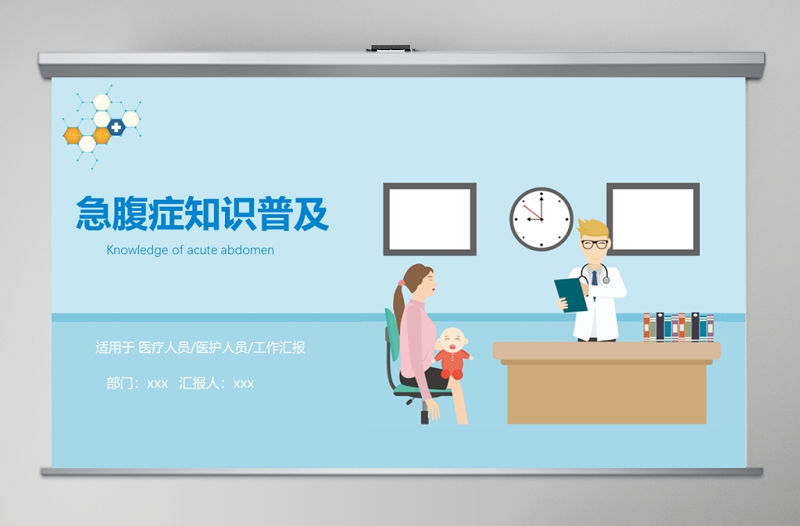 急腹症知识普及

Knowledge of acute abdomen

适用于 医疗人员/医护人员/工作汇报

部门：xxx 汇报人：xxx